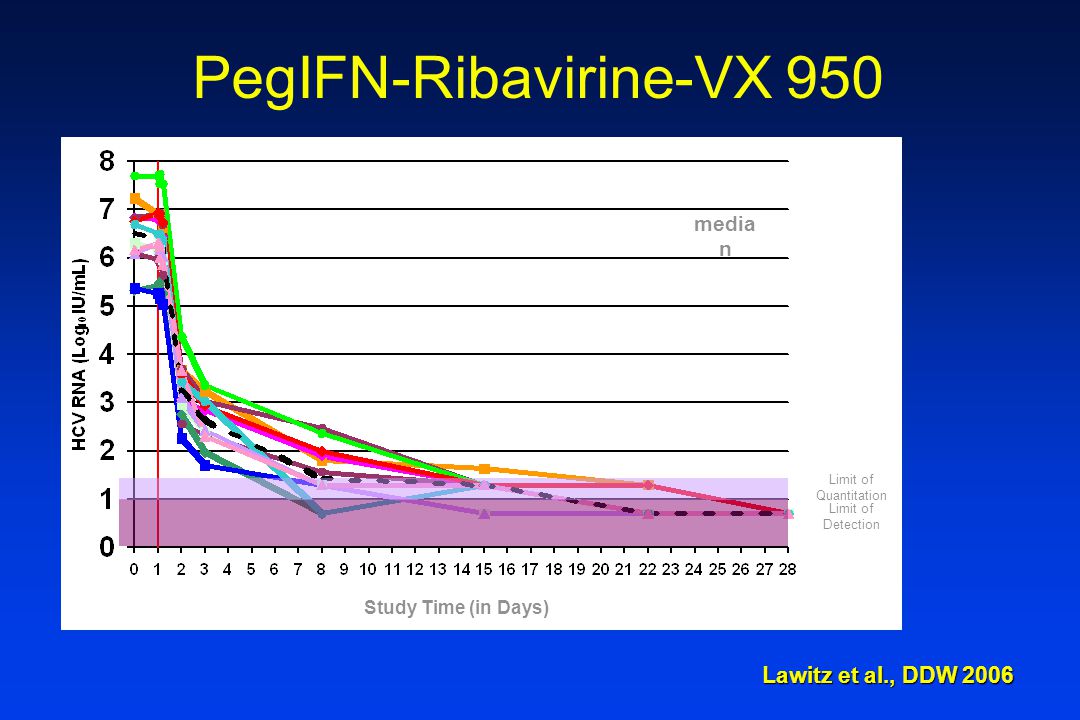 PegIFN-Ribavirine-VX 950

HCV RNA ($Log_{10}$ IU/mL)

8
7
6
5
4
3
2
1
0

media
n

Limit of Quantitation
Limit of Detection

0 1 2 3 4 5 6 7 8 9 10 11 12 13 14 15 16 17 18 19 20 21 22 23 24 25 26 27 28

Study Time (in Days)

Lawitz et al., DDW 2006